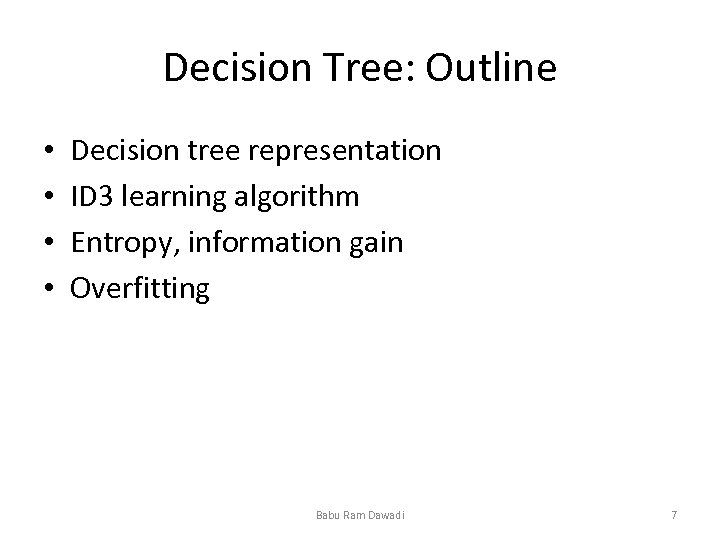 Decision Tree: Outline

• Decision tree representation
• ID3 learning algorithm
• Entropy, information gain
• Overfitting

Babu Ram Dawadi

7